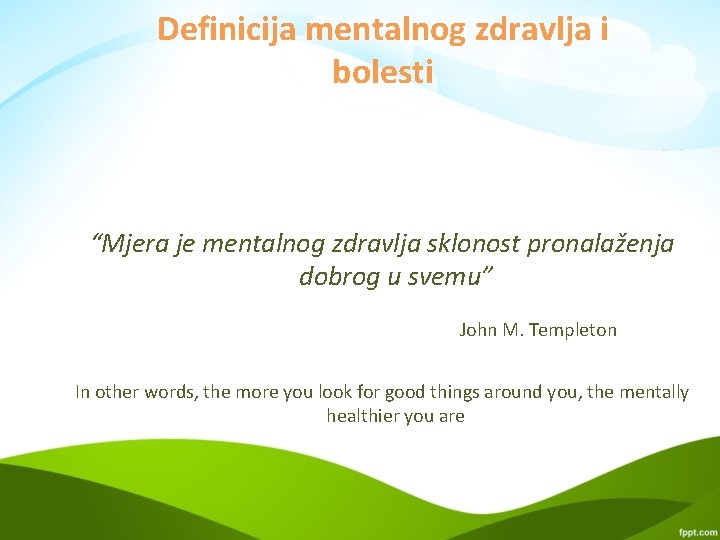 Definicija mentalnog zdravlja i bolesti

“Mjera je mentalnog zdravlja sklonost pronalaženja dobrog u svemu”

John M. Templeton

In other words, the more you look for good things around you, the mentally healthier you are

fppt.com